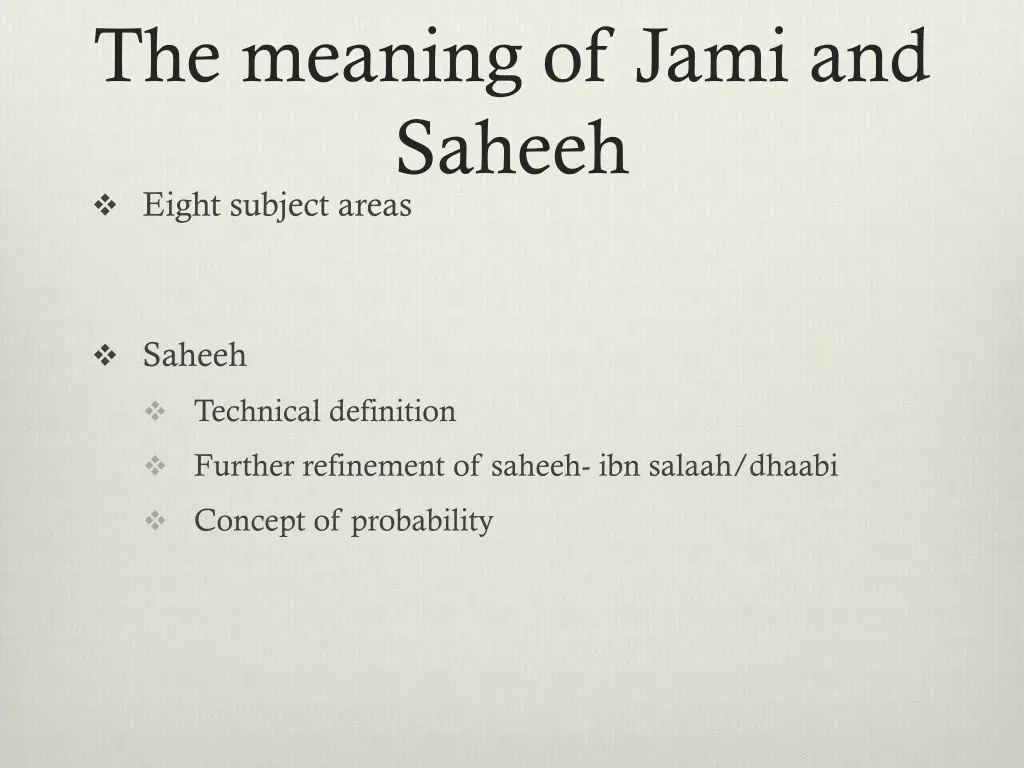 The meaning of Jami and Saheeh

❖ Eight subject areas

❖ Saheeh
  ❖ Technical definition
  ❖ Further refinement of saheeh- ibn salaah/dhaabi
  ❖ Concept of probability